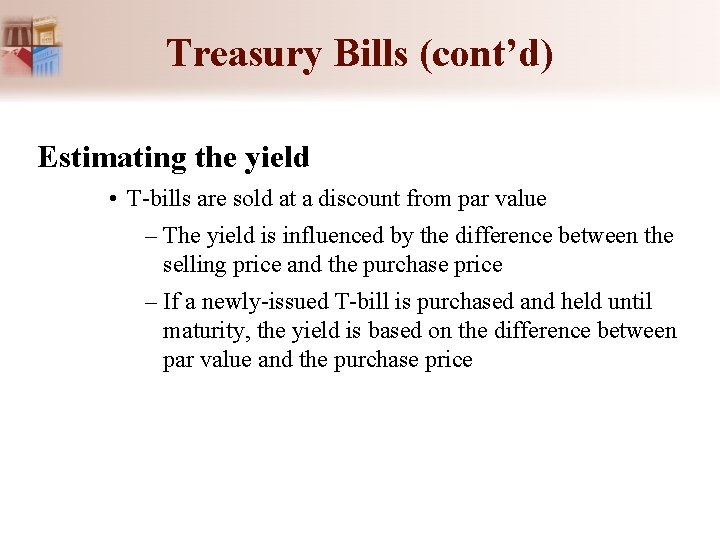 Treasury Bills (cont’d)

Estimating the yield

• T-bills are sold at a discount from par value

– The yield is influenced by the difference between the selling price and the purchase price

– If a newly-issued T-bill is purchased and held until maturity, the yield is based on the difference between par value and the purchase price